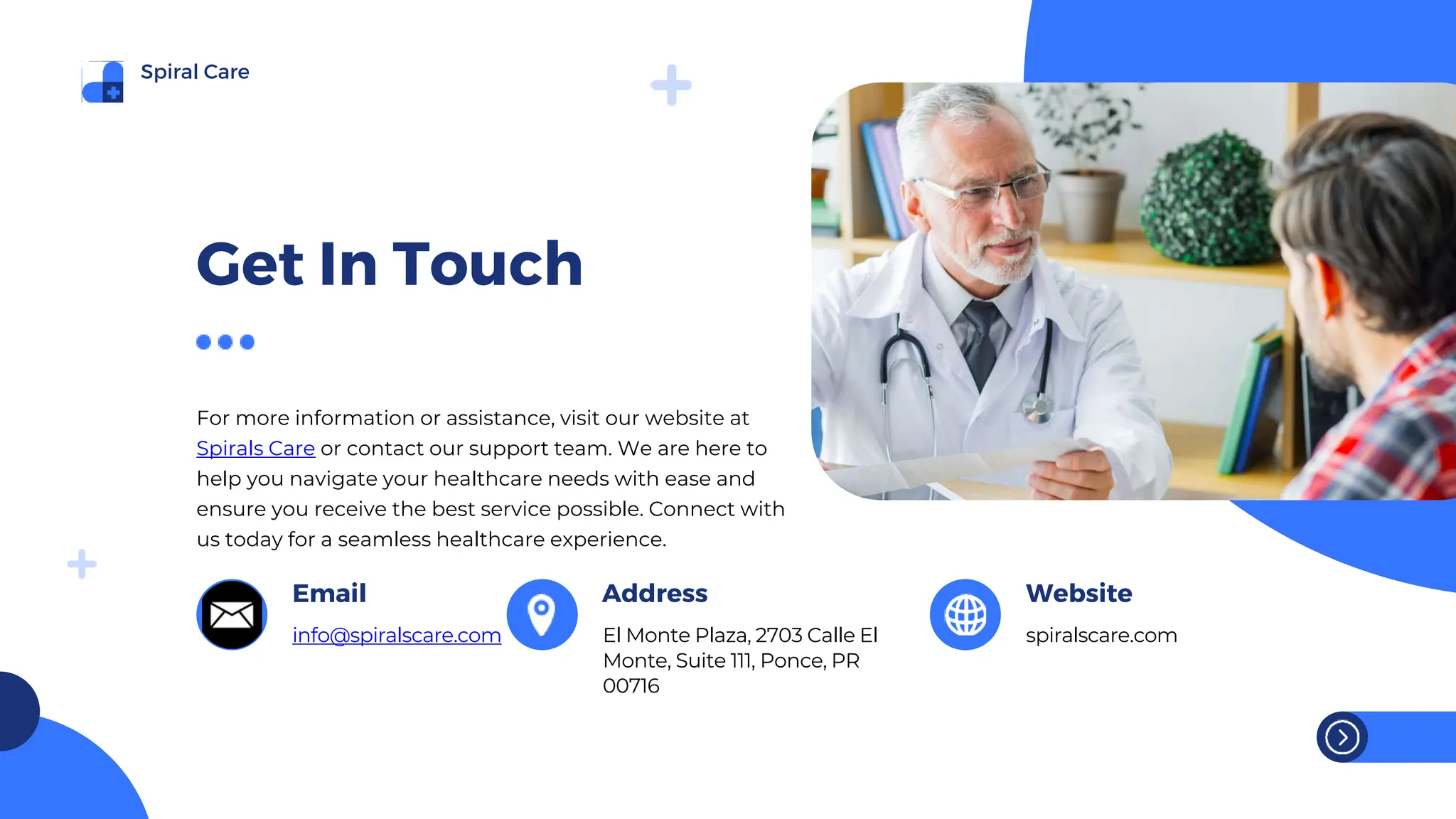 Spiral Care

Get In Touch

For more information or assistance, visit our website at Spirals Care or contact our support team. We are here to help you navigate your healthcare needs with ease and ensure you receive the best service possible. Connect with us today for a seamless healthcare experience.

Email

info@spiralscare.com

Address

El Monte Plaza, 2703 Calle El Monte, Suite 111, Ponce, PR 00716

Website

spiralscare.com